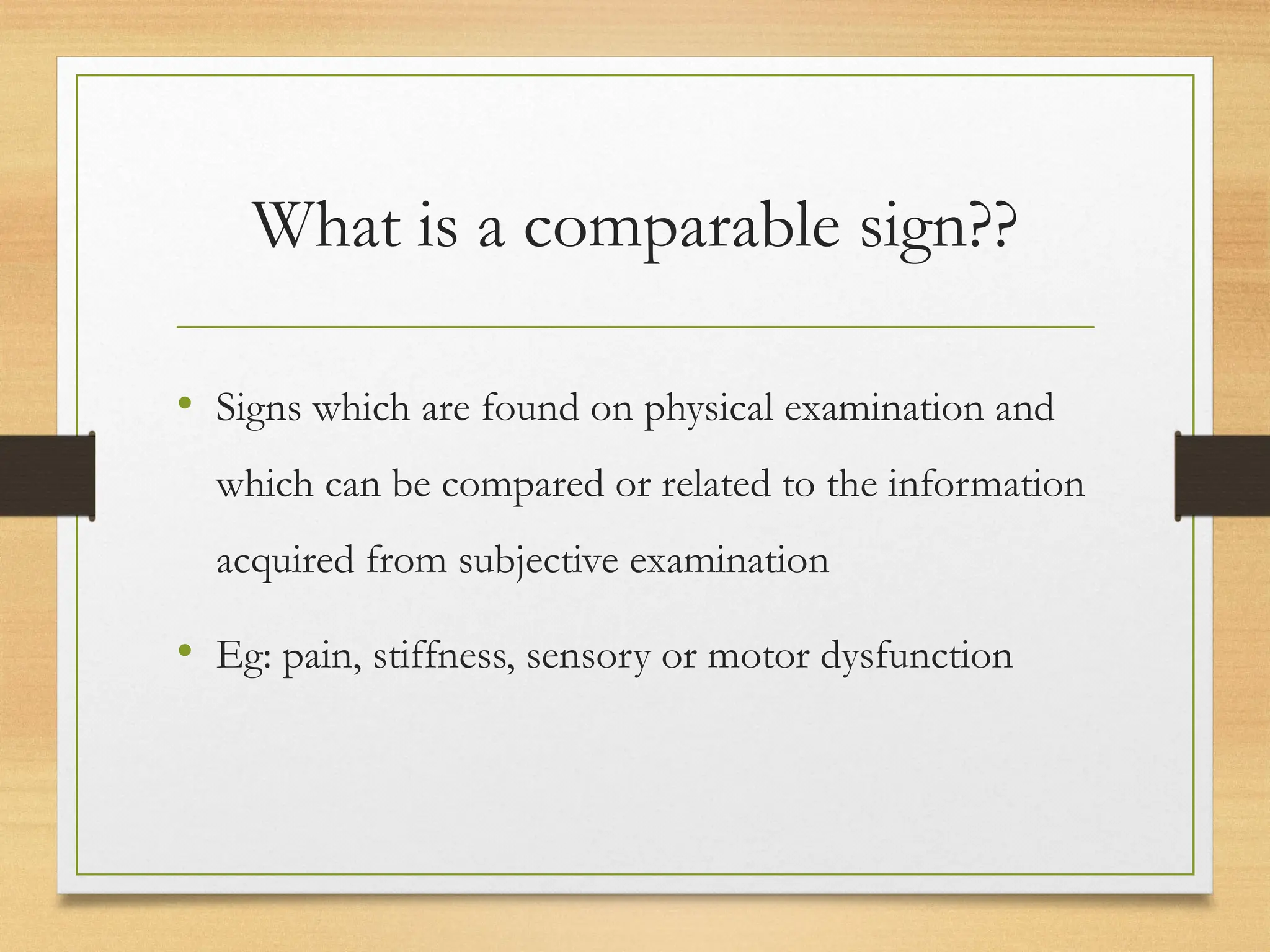 What is a comparable sign??

• Signs which are found on physical examination and which can be compared or related to the information acquired from subjective examination

• Eg: pain, stiffness, sensory or motor dysfunction